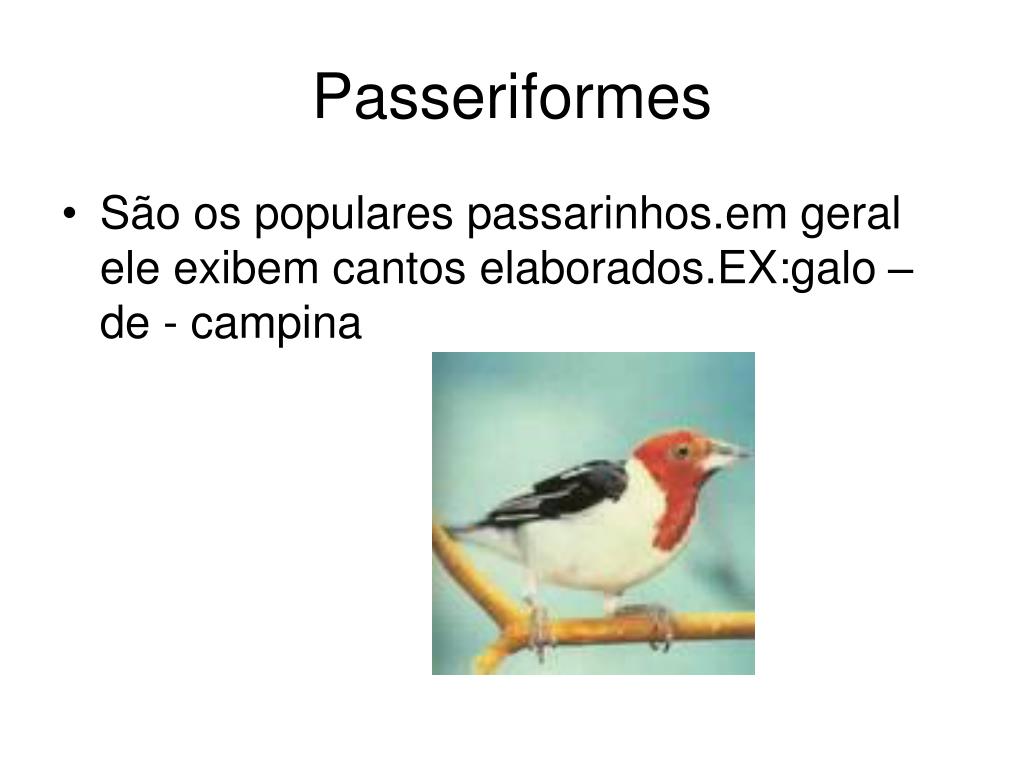 Passeriformes

• São os populares passarinhos.em geral ele exibem cantos elaborados.EX:galo – de - campina